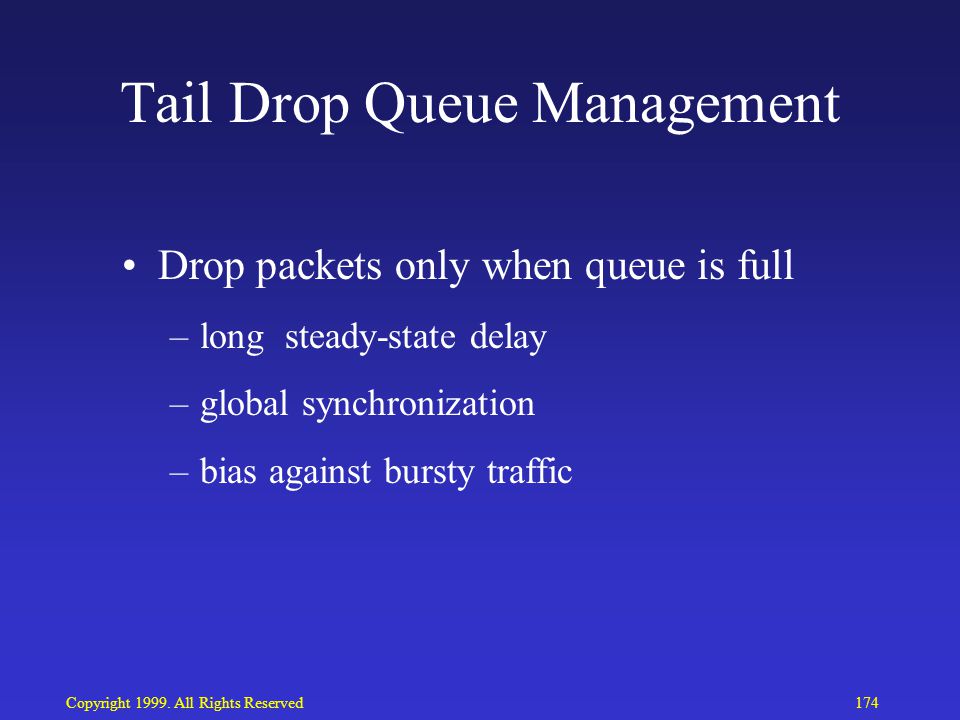 Tail Drop Queue Management

• Drop packets only when queue is full

– long steady-state delay

– global synchronization

– bias against bursty traffic

Copyright 1999. All Rights Reserved

174